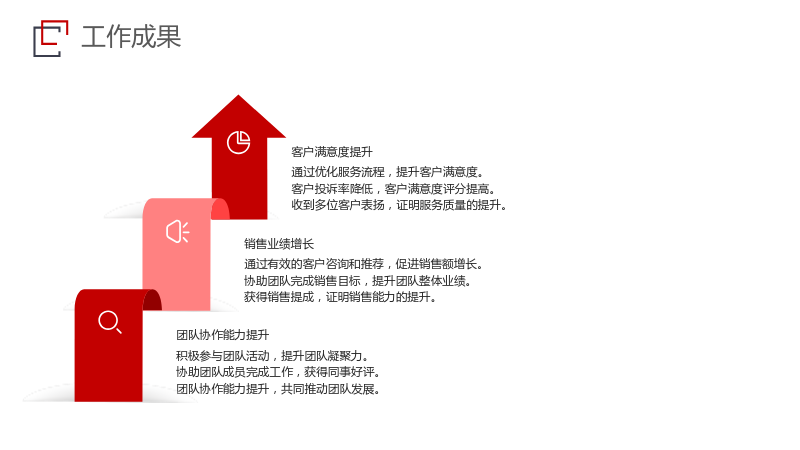 工作成果

客户满意度提升

通过优化服务流程，提升客户满意度。
客户投诉率降低，客户满意度评分提高。
收到多位客户表扬，证明服务质量的提升。

销售业绩增长

通过有效的客户咨询和推荐，促进销售额增长。
协助团队完成销售目标，提升团队整体业绩。
获得销售提成，证明销售能力的提升。

团队协作能力提升

积极参与团队活动，提升团队凝聚力。
协助团队成员完成工作，获得同事好评。
团队协作能力提升，共同推动团队发展。